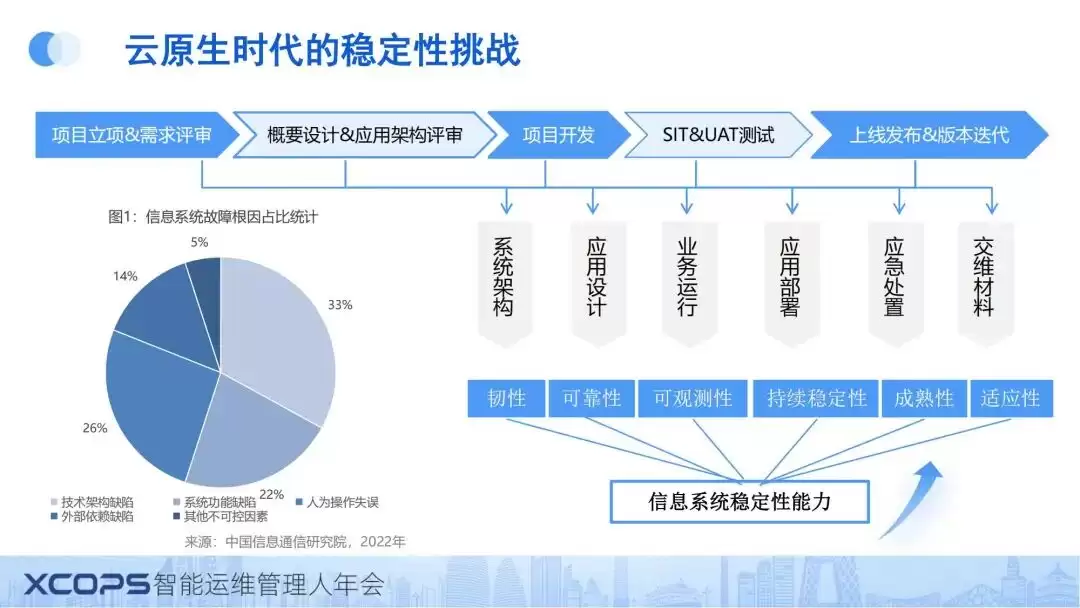 云原生时代的稳定性挑战

项目立项&需求评审
概要设计&应用架构评审
项目开发
SIT&UAT测试
上线发布&版本迭代

图1：信息系统故障根因占比统计

5%
14%
33%
26%
22%

技术架构缺陷
系统功能缺陷
人为操作失误
外部依赖缺陷
其他不可控因素

来源：中国信息通信研究院，2022年

系统架构
应用设计
业务运行
应用部署
应急处置
交维材料

韧性
可靠性
可观测性
持续稳定性
成熟性
适应性

信息系统稳定性能力

XCOPS智能运维管理人年会